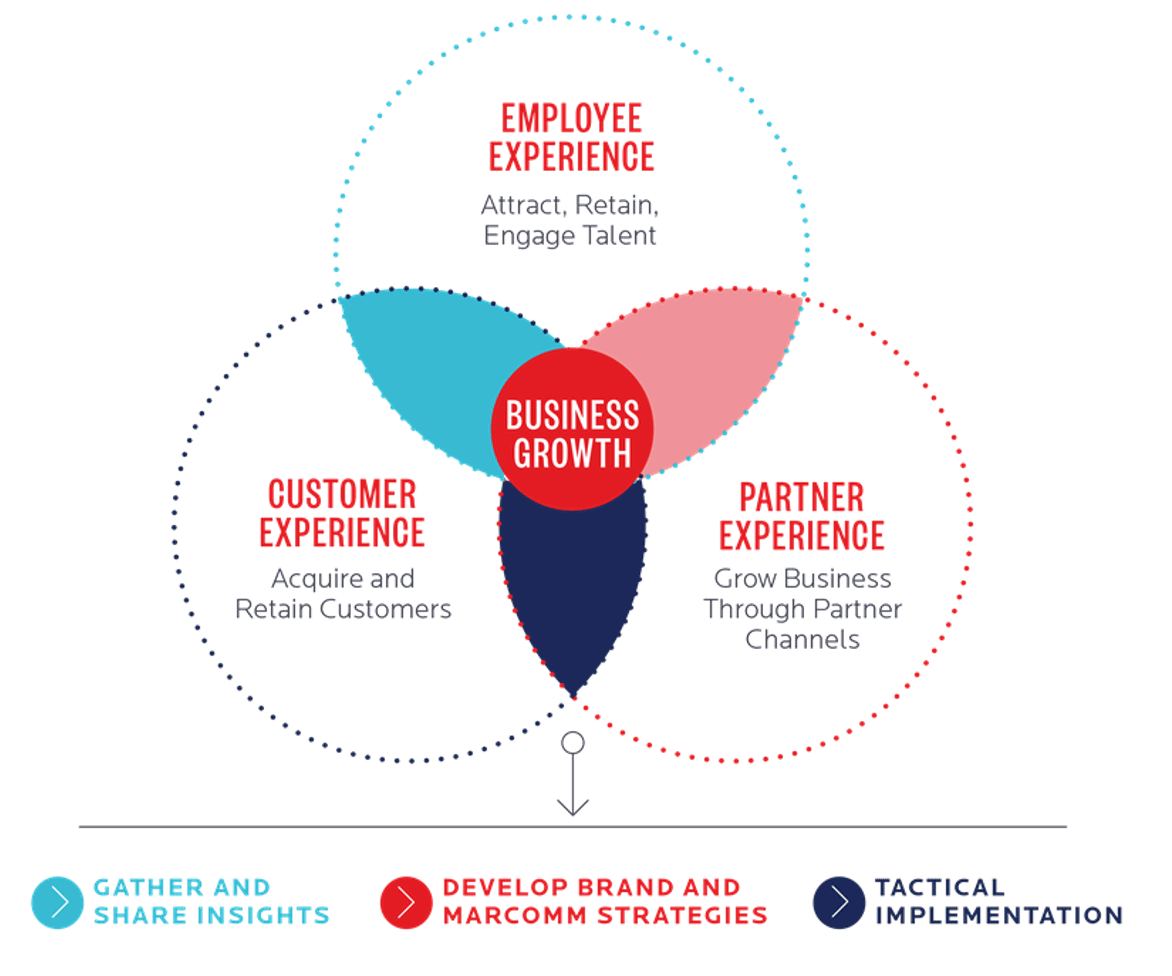 EMPLOYEE EXPERIENCE
Attract, Retain, Engage Talent

BUSINESS GROWTH

CUSTOMER EXPERIENCE
Acquire and Retain Customers

PARTNER EXPERIENCE
Grow Business Through Partner Channels

GATHER AND SHARE INSIGHTS

DEVELOP BRAND AND MARCOMM STRATEGIES

TACTICAL IMPLEMENTATION